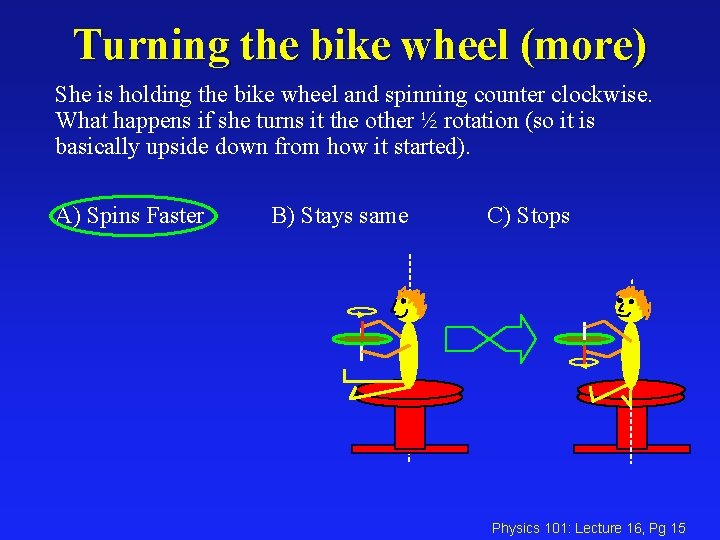 Turning the bike wheel (more)

She is holding the bike wheel and spinning counter clockwise. What happens if she turns it the other ½ rotation (so it is basically upside down from how it started).

A) Spins Faster B) Stays same C) Stops

Physics 101: Lecture 16, Pg 15